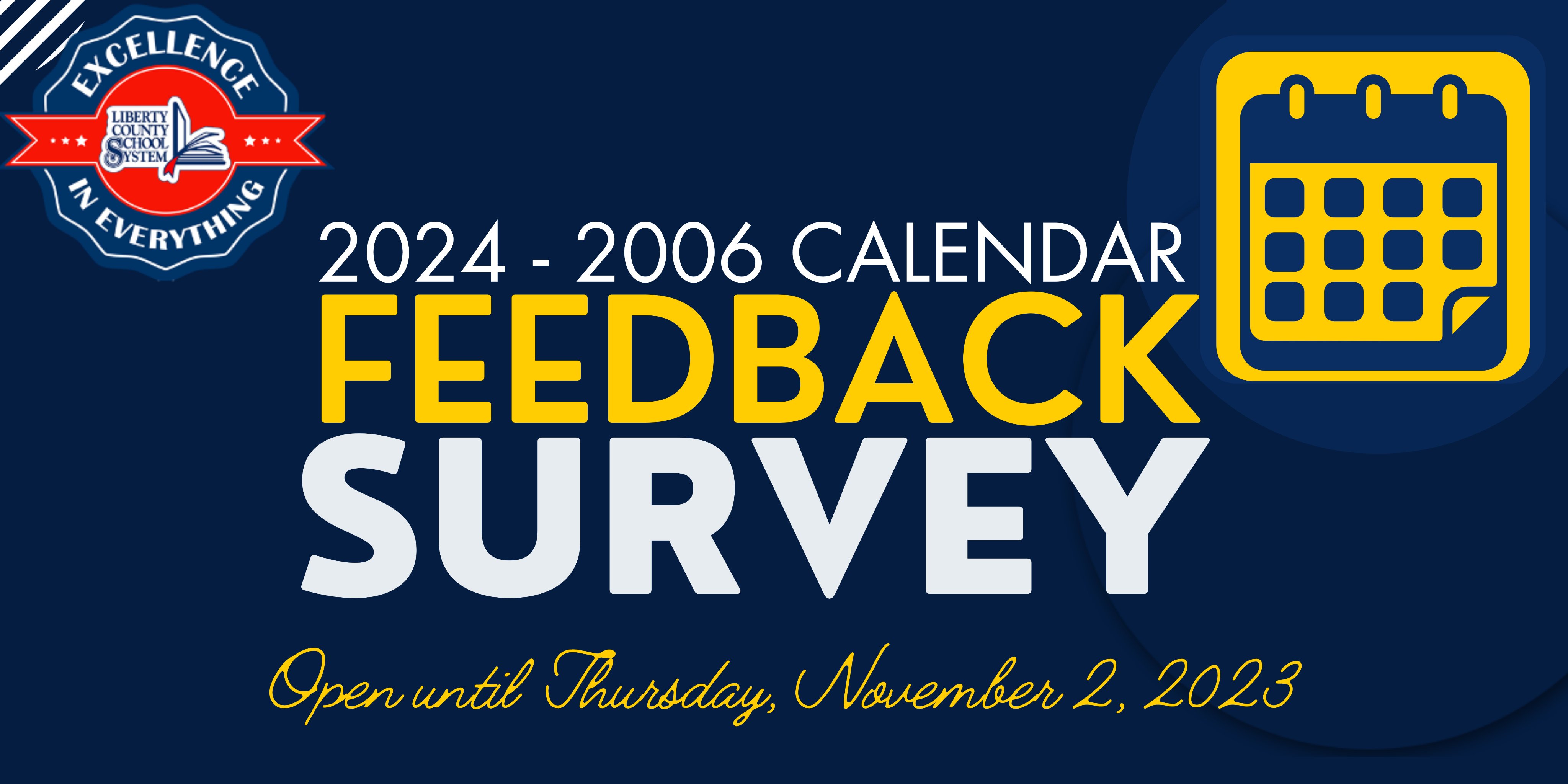 EXCELLENCE
LIBERTY COUNTY SCHOOL SYSTEM
IN EVERYTHING

2024 - 2006 CALENDAR
FEEDBACK
SURVEY

Open until Thursday, November 2, 2023